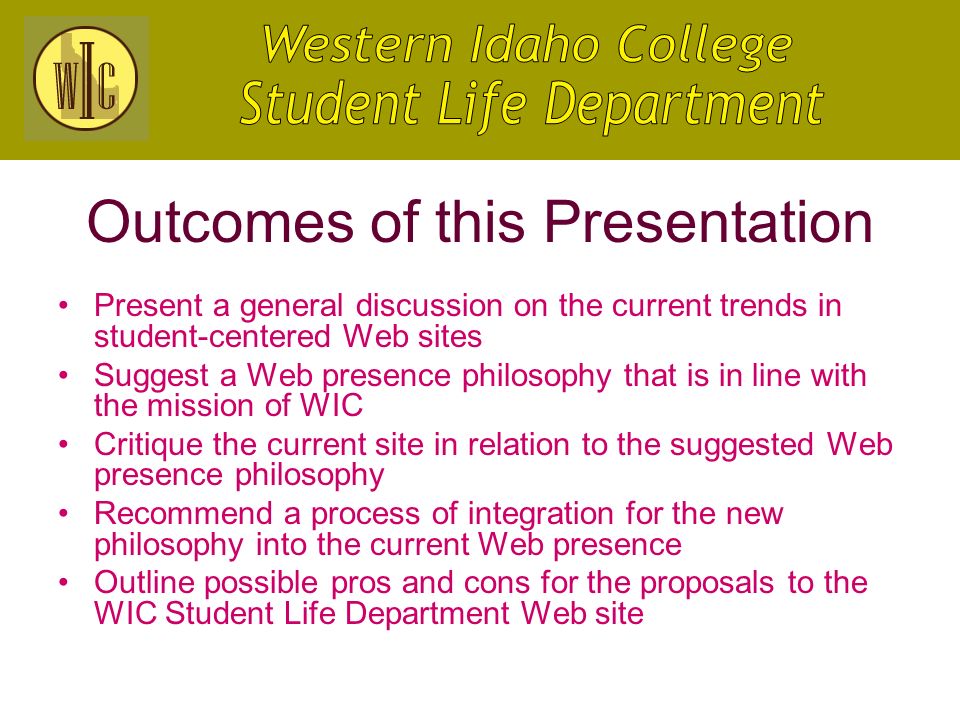 WIC

Western Idaho College
Student Life Department

Outcomes of this Presentation

• Present a general discussion on the current trends in student-centered Web sites
• Suggest a Web presence philosophy that is in line with the mission of WIC
• Critique the current site in relation to the suggested Web presence philosophy
• Recommend a process of integration for the new philosophy into the current Web presence
• Outline possible pros and cons for the proposals to the WIC Student Life Department Web site